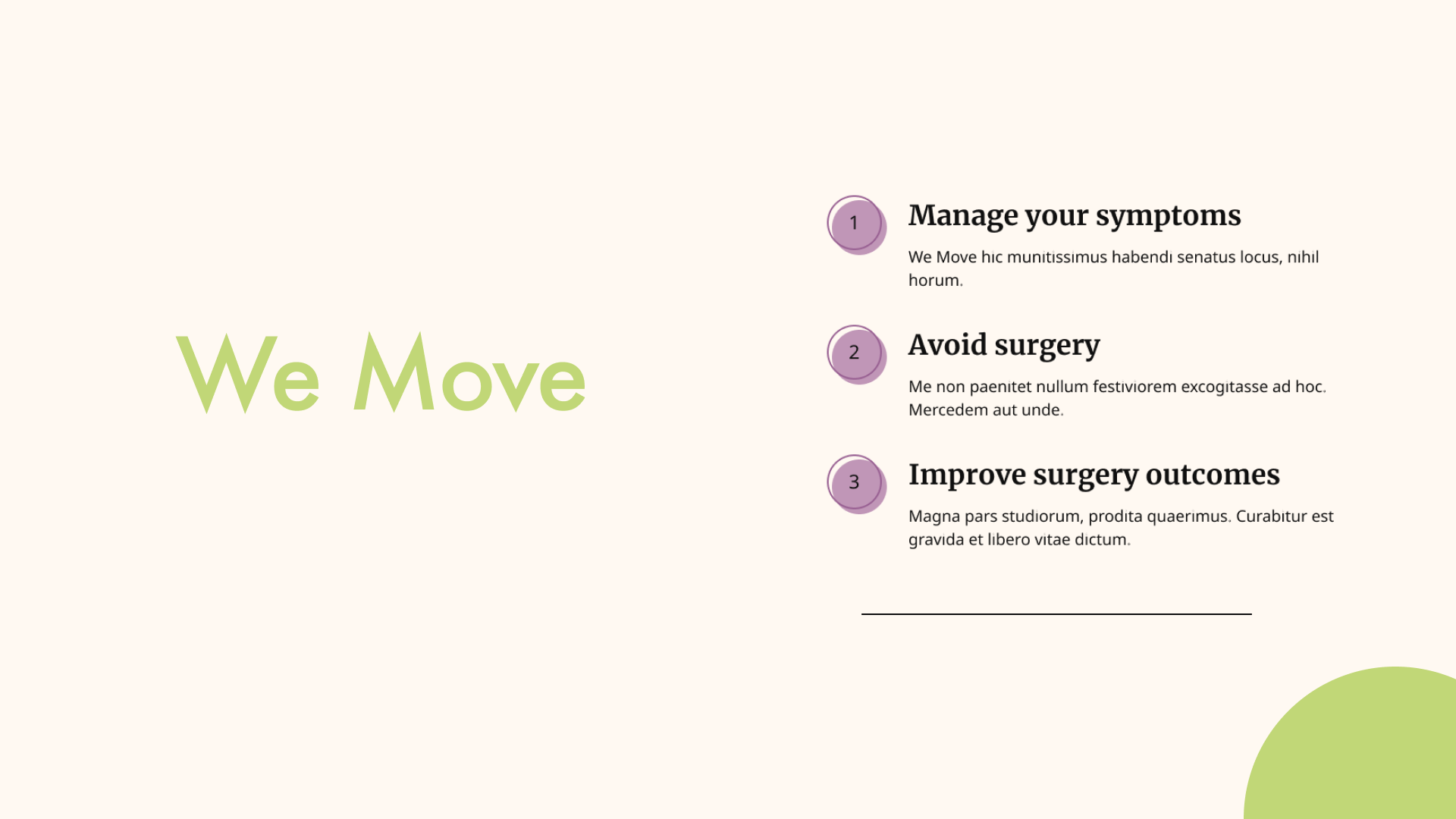 We Move

1

Manage your symptoms

We Move hic munitissimus habendi senatus locus, nihil horum.

2

Avoid surgery

Me non paenitet nullum festiviorem excogitasse ad hoc. Mercedem aut unde.

3

Improve surgery outcomes

Magna pars studiorum, prodita quaerimus. Curabitur est gravida et libero vitae dictum.